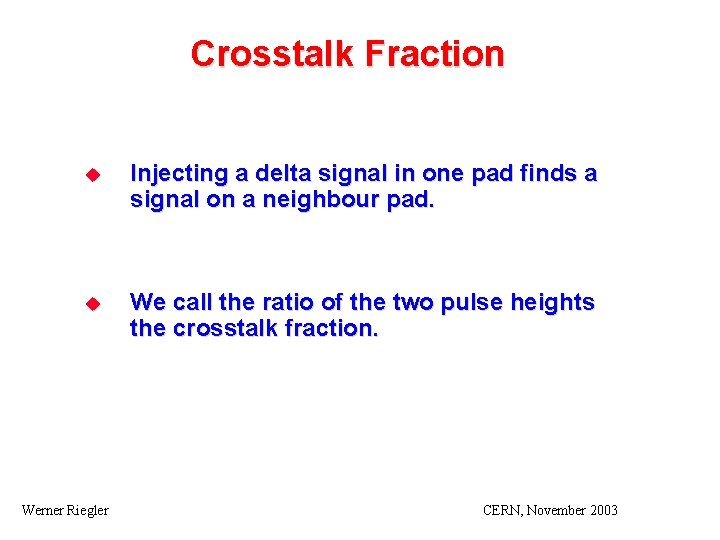 Crosstalk Fraction

Injecting a delta signal in one pad finds a signal on a neighbour pad.

We call the ratio of the two pulse heights the crosstalk fraction.

Werner Riegler

CERN, November 2003